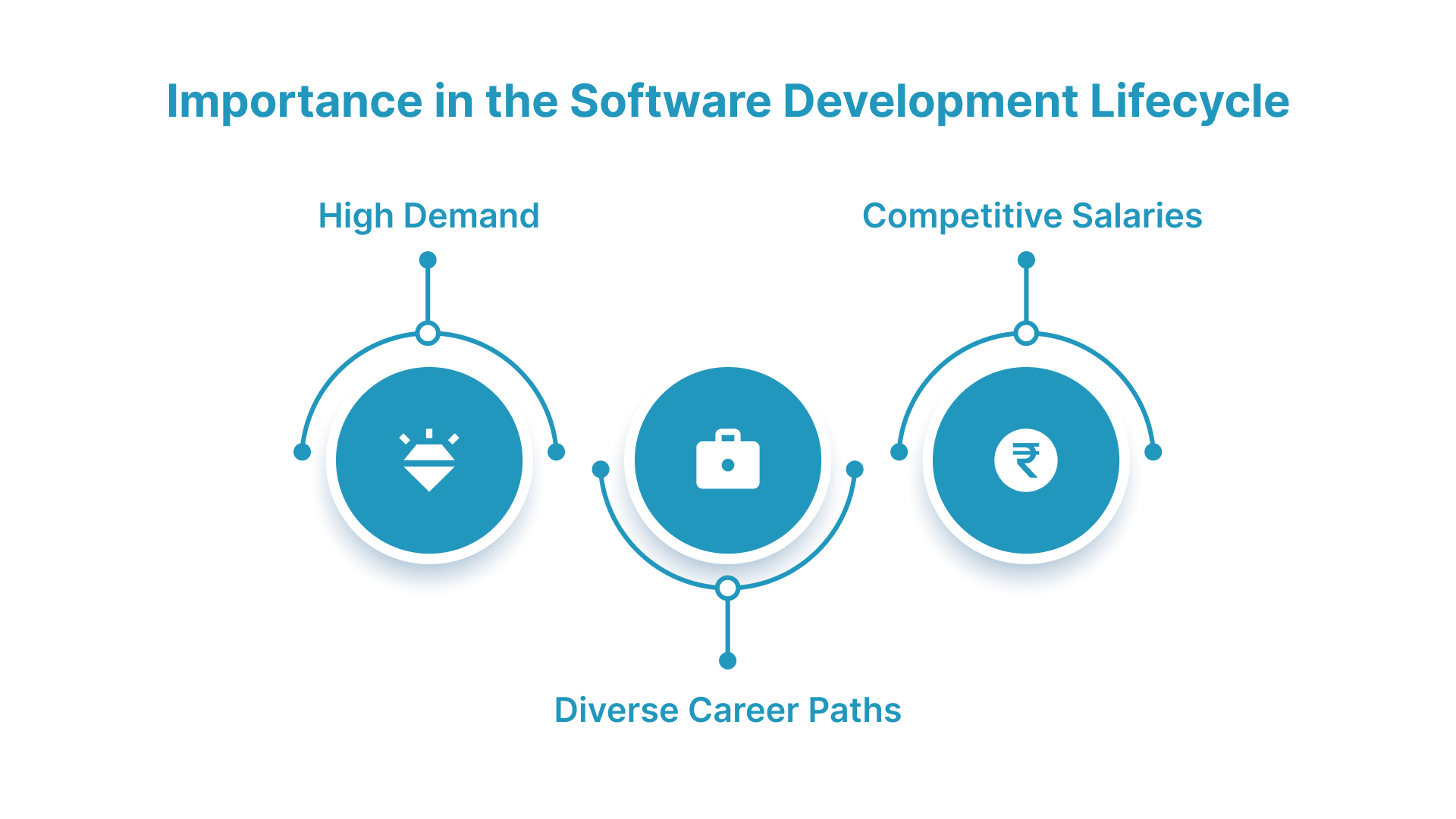 Importance in the Software Development Lifecycle

High Demand

Competitive Salaries

₹

Diverse Career Paths